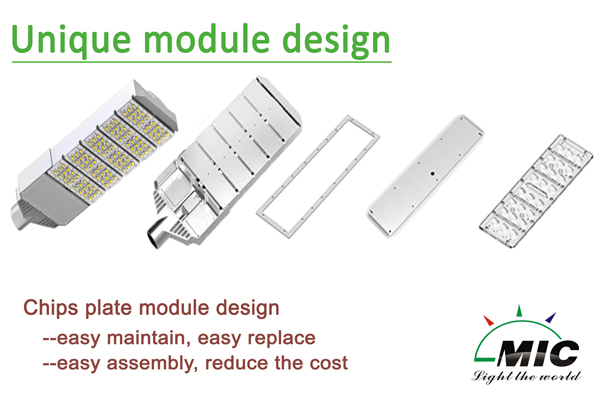 Unique module design

Chips plate module design

--easy maintain, easy replace

--easy assembly, reduce the cost

MIC

Light the world